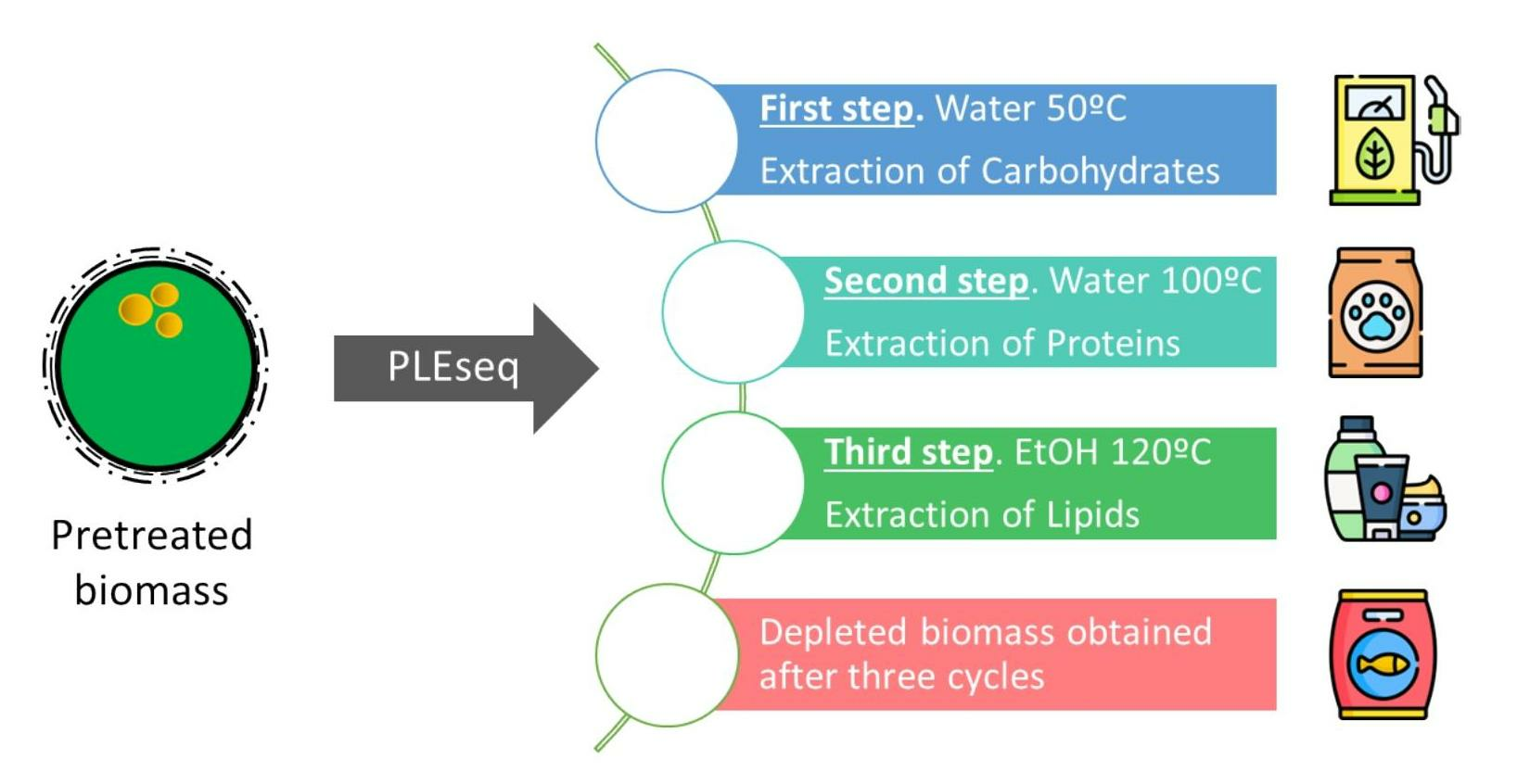 Pretreated biomass

PLEseq

First step. Water 50ºC
Extraction of Carbohydrates

Second step. Water 100ºC
Extraction of Proteins

Third step. EtOH 120ºC
Extraction of Lipids

Depleted biomass obtained after three cycles